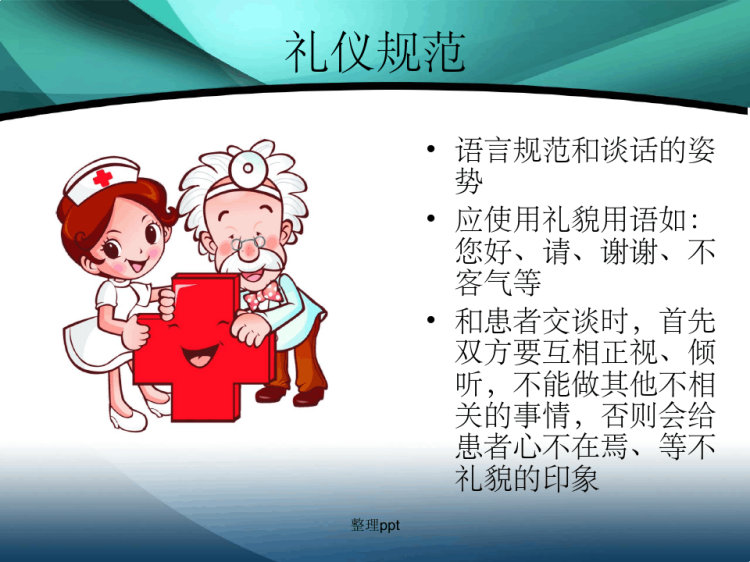 礼仪规范

• 语言规范和谈话的姿势
• 应使用礼貌用语如：您好、请、谢谢、不客气等
• 和患者交谈时，首先双方要互相正视、倾听，不能做其他不相关的事情，否则会给患者心不在焉、等不礼貌的印象

整理ppt